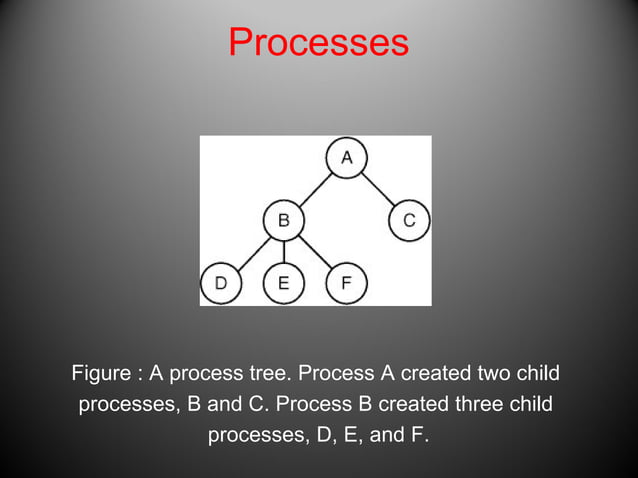 Processes

A

B

C

D

E

F

Figure : A process tree. Process A created two child processes, B and C. Process B created three child processes, D, E, and F.